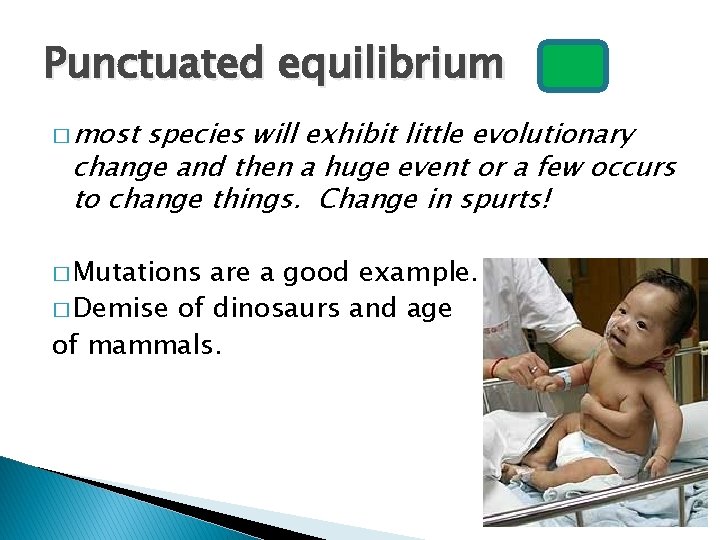 Punctuated equilibrium

□ most species will exhibit little evolutionary change and then a huge event or a few occurs to change things. Change in spurts!

□ Mutations are a good example.
□ Demise of dinosaurs and age of mammals.